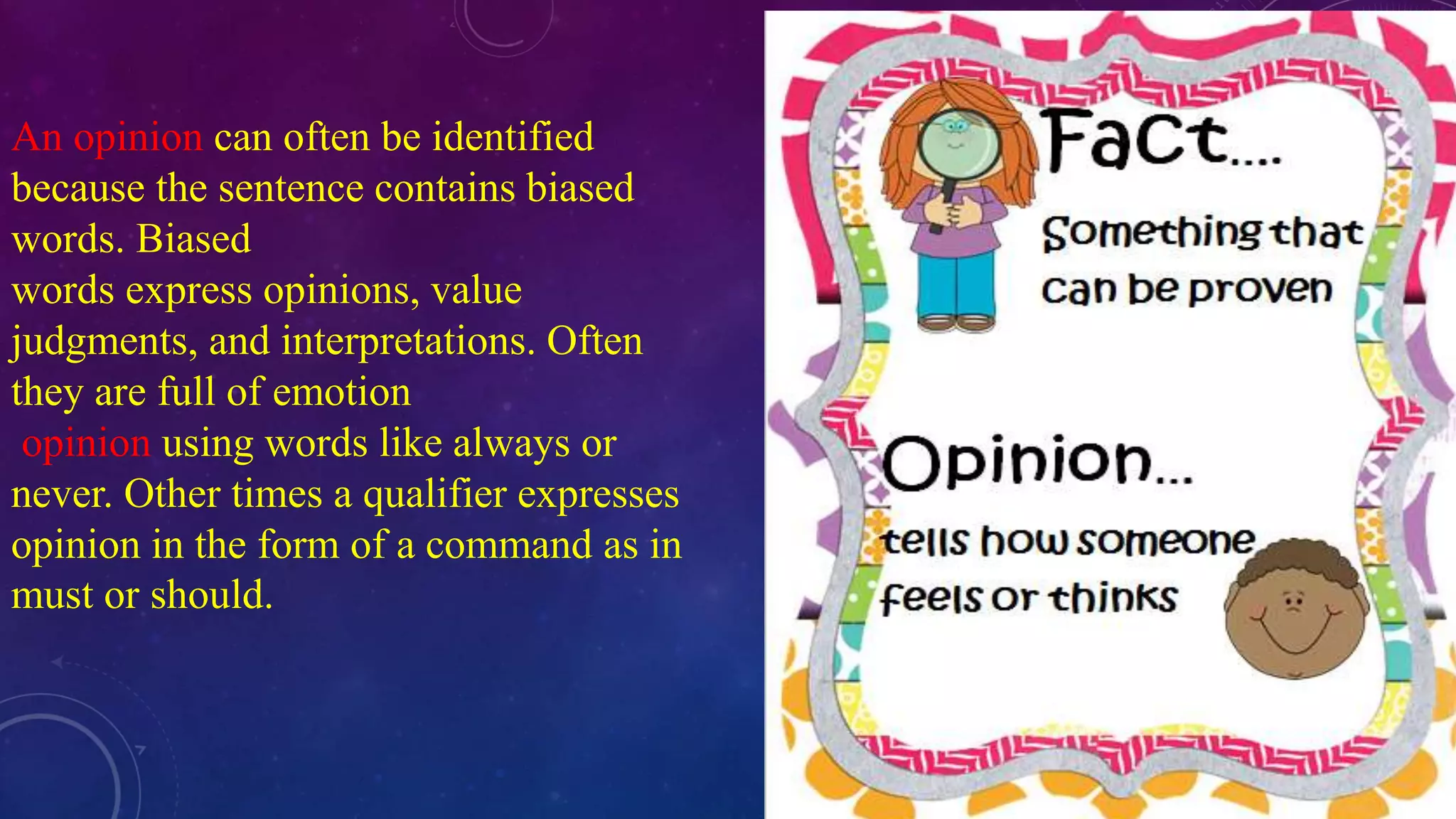 An opinion can often be identified because the sentence contains biased words. Biased
words express opinions, value judgments, and interpretations. Often they are full of emotion
opinion using words like always or never. Other times a qualifier expresses opinion in the form of a command as in must or should.

Fact....

Something that can be proven

Opinion...

tells how someone feels or thinks